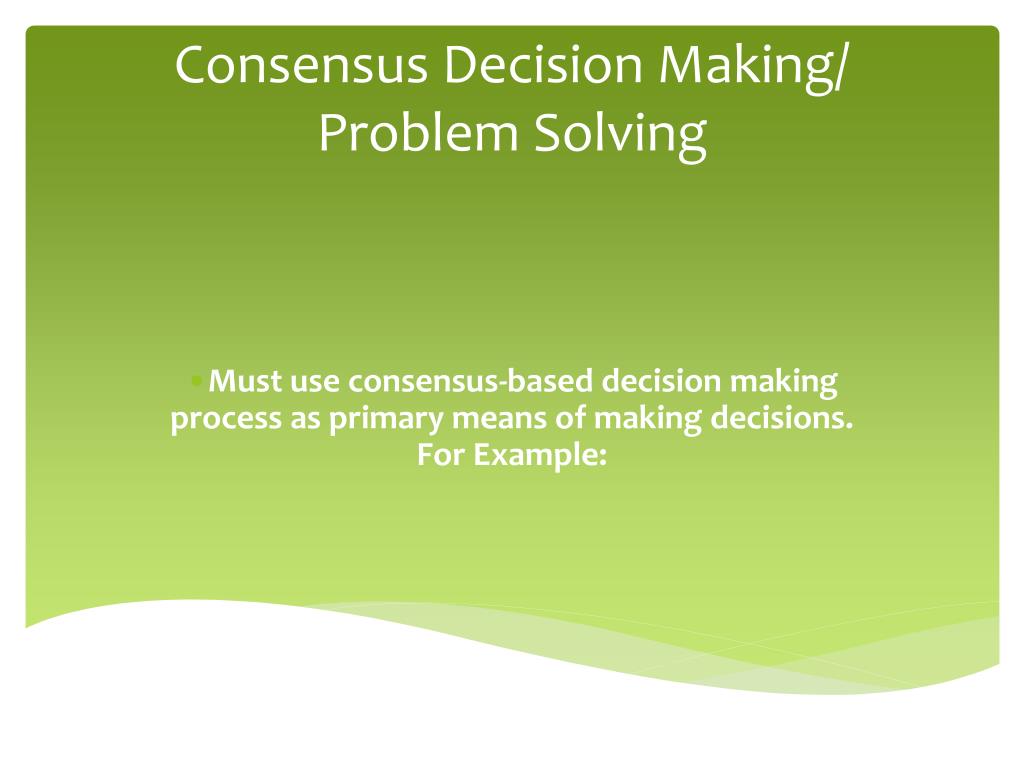 Consensus Decision Making/ Problem Solving

Must use consensus-based decision making process as primary means of making decisions. For Example: